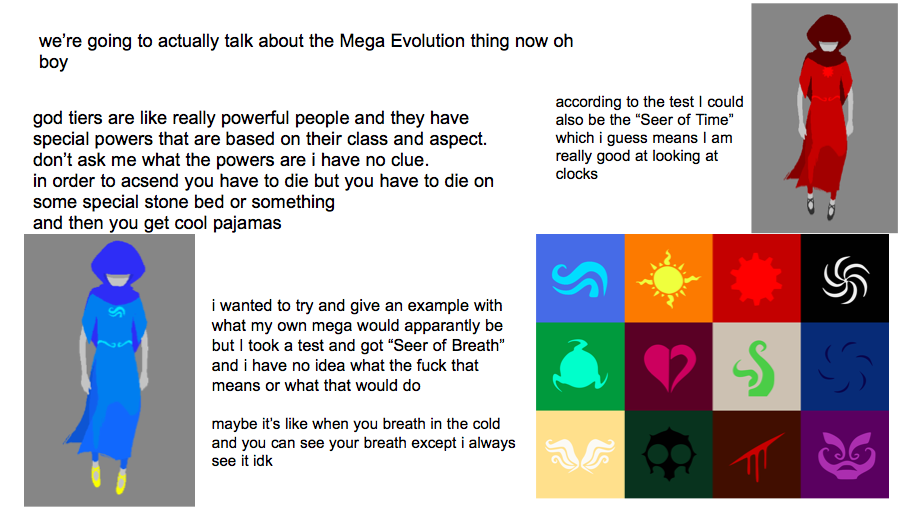 we're going to actually talk about the Mega Evolution thing now oh boy

god tiers are like really powerful people and they have special powers that are based on their class and aspect.
don't ask me what the powers are i have no clue.
in order to acsend you have to die but you have to die on some special stone bed or something
and then you get cool pajamas

according to the test I could also be the "Seer of Time" which i guess means I am really good at looking at clocks

i wanted to try and give an example with what my own mega would apparantly be but I took a test and got "Seer of Breath" and i have no idea what the fuck that means or what that would do

maybe it's like when you breath in the cold and you can see your breath except i always see it idk